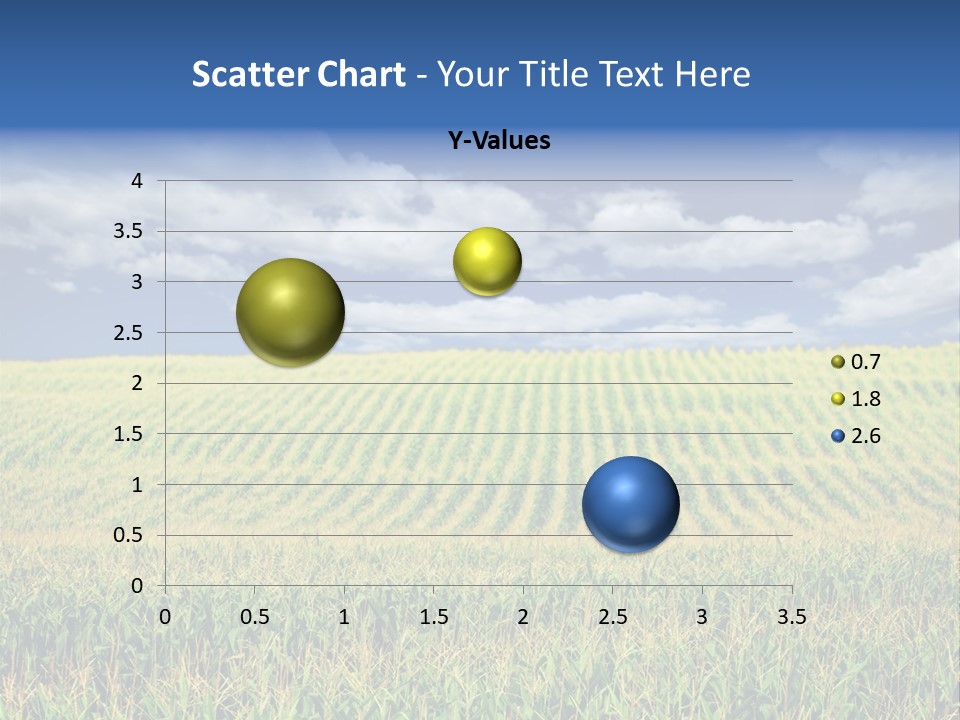 Scatter Chart - Your Title Text Here

Y-Values

4
3.5
3
2.5
2
1.5
1
0.5
0

0 0.5 1 1.5 2 2.5 3 3.5

0.7
1.8
2.6